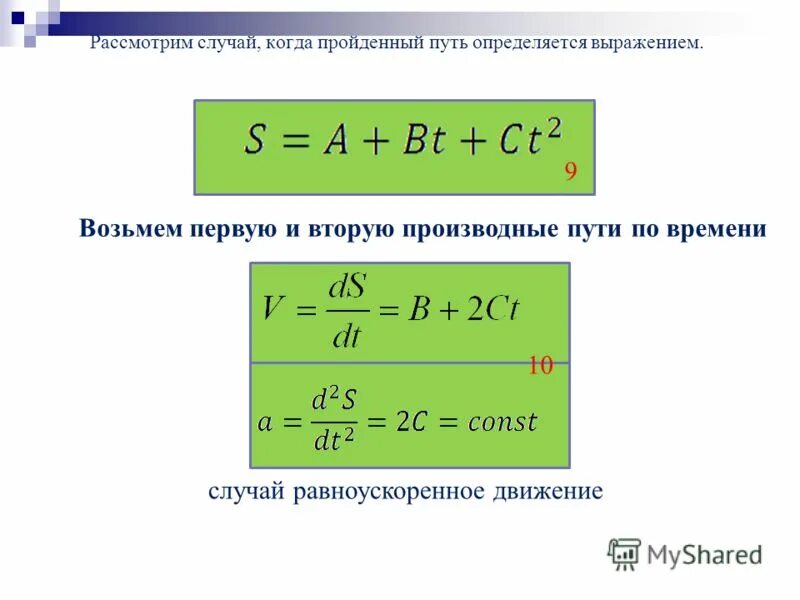 Рассмотрим случай, когда пройденный путь определяется выражением.

$S = A + Bt + Ct^2$ 9

Возьмем первую и вторую производные пути по времени

$V = \frac{dS}{dt} = B + 2Ct$

10

$a = \frac{d^2S}{dt^2} = 2C = const$

случай равноускоренное движение

MyShared